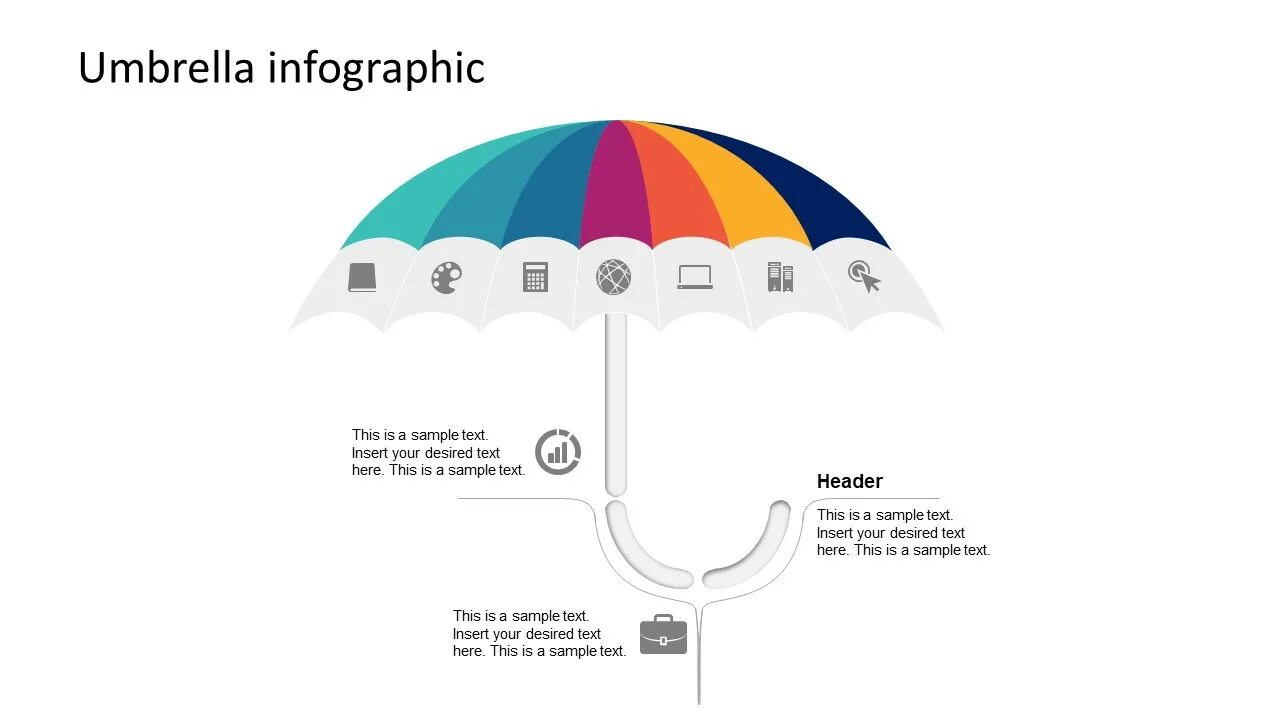 Umbrella infographic

This is a sample text. Insert your desired text here. This is a sample text.

Header

This is a sample text. Insert your desired text here. This is a sample text.

This is a sample text. Insert your desired text here. This is a sample text.